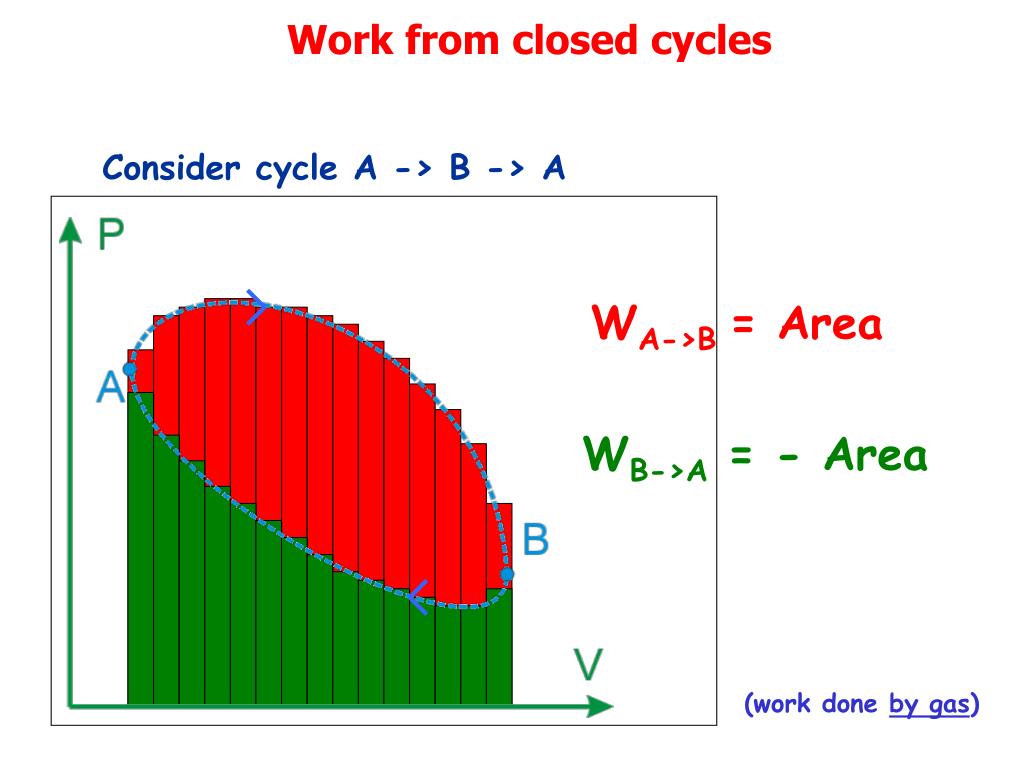 Work from closed cycles

Consider cycle A -> B -> A

P

A

B

V

$W_{A->B}$ = Area

$W_{B->A}$ = - Area

(work done by gas)